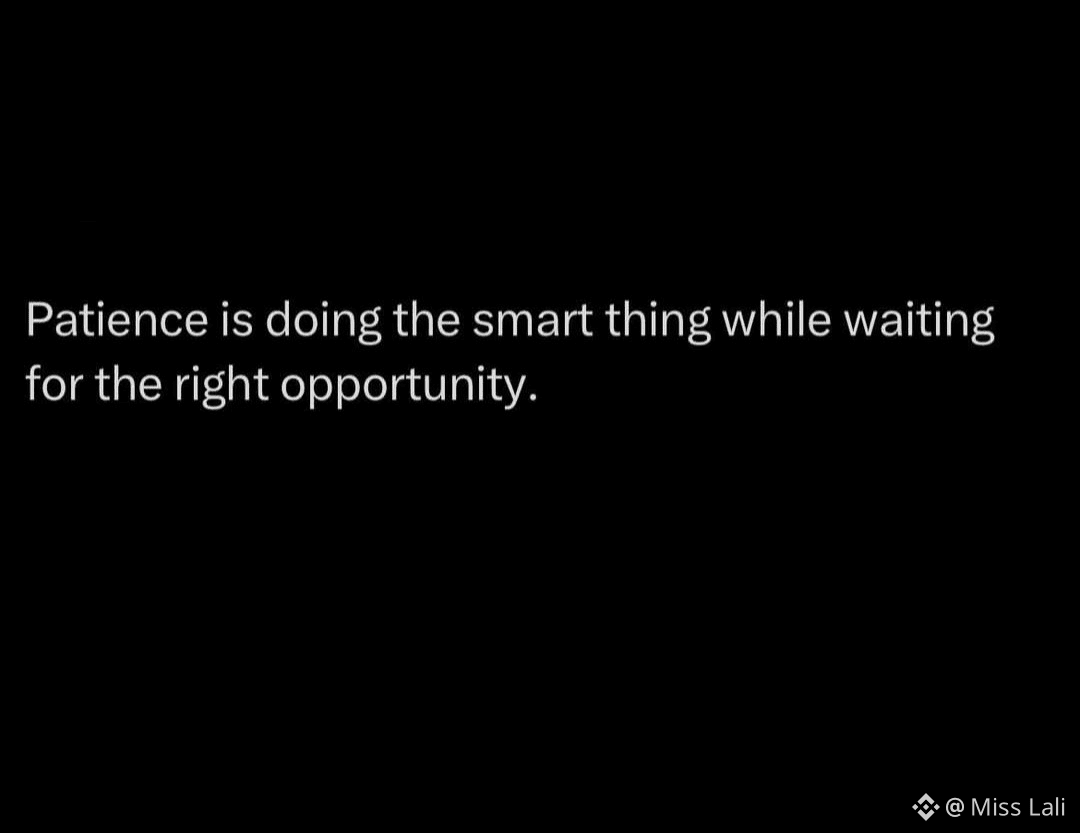 Patience is doing the smart thing while waiting for the right opportunity.

@ Miss Lali